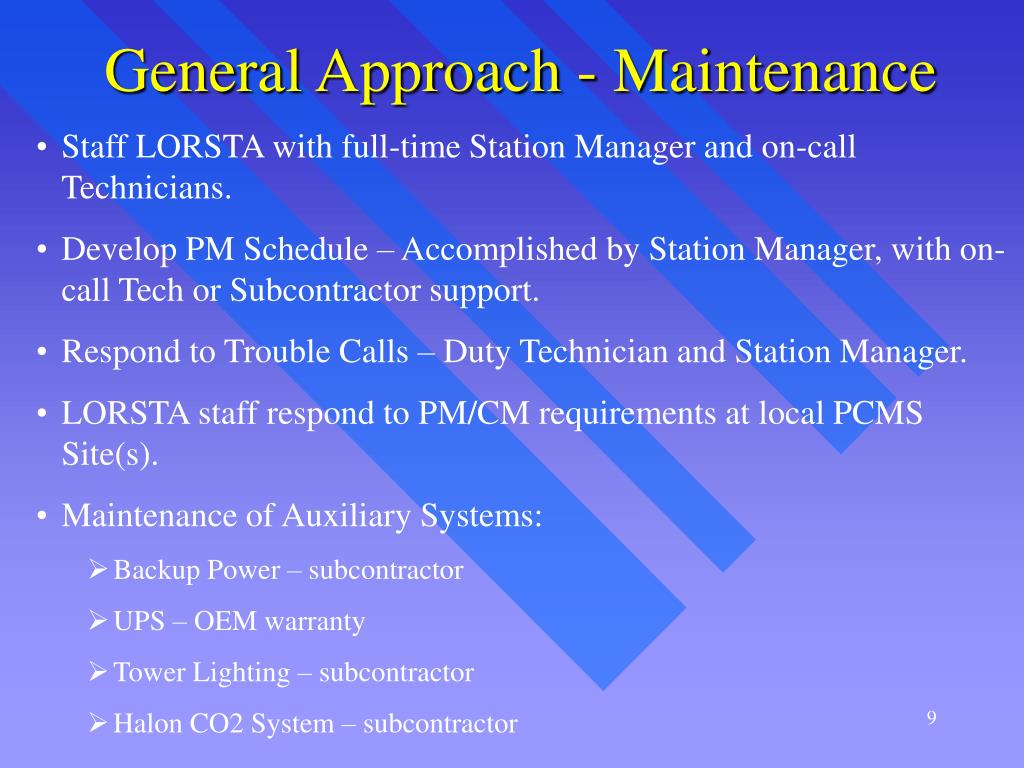 General Approach - Maintenance

• Staff LORSTA with full-time Station Manager and on-call Technicians.

• Develop PM Schedule – Accomplished by Station Manager, with on-call Tech or Subcontractor support.

• Respond to Trouble Calls – Duty Technician and Station Manager.

• LORSTA staff respond to PM/CM requirements at local PCMS Site(s).

• Maintenance of Auxiliary Systems:

➢ Backup Power – subcontractor

➢ UPS – OEM warranty

➢ Tower Lighting – subcontractor

➢ Halon CO2 System – subcontractor

9